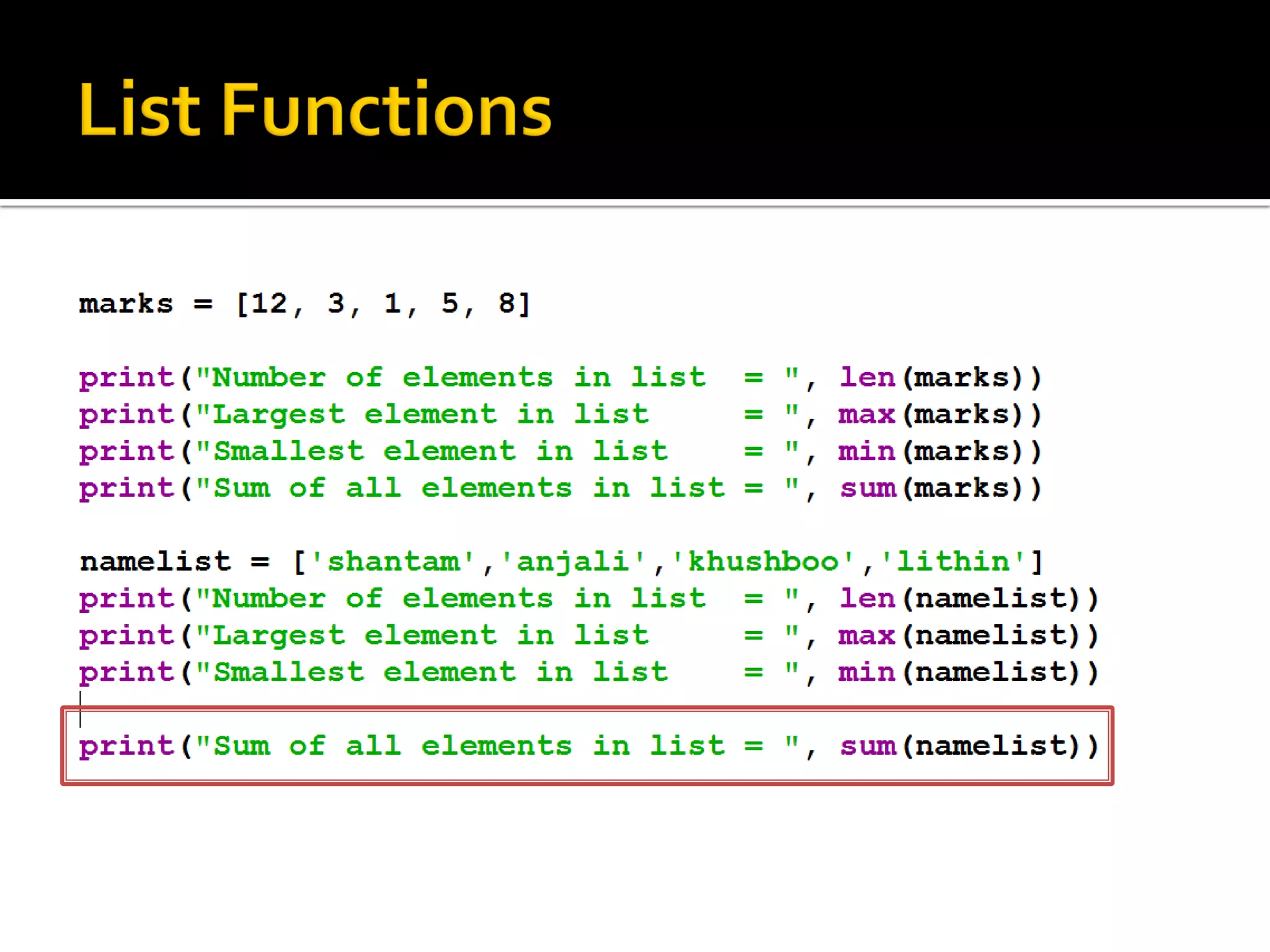 List Functions

marks = [12, 3, 1, 5, 8]

print("Number of elements in list  = ", len(marks))
print("Largest element in list     = ", max(marks))
print("Smallest element in list    = ", min(marks))
print("Sum of all elements in list = ", sum(marks))

namelist = ['shantam','anjali','khushboo','lithin']
print("Number of elements in list  = ", len(namelist))
print("Largest element in list     = ", max(namelist))
print("Smallest element in list    = ", min(namelist))

print("Sum of all elements in list = ", sum(namelist))